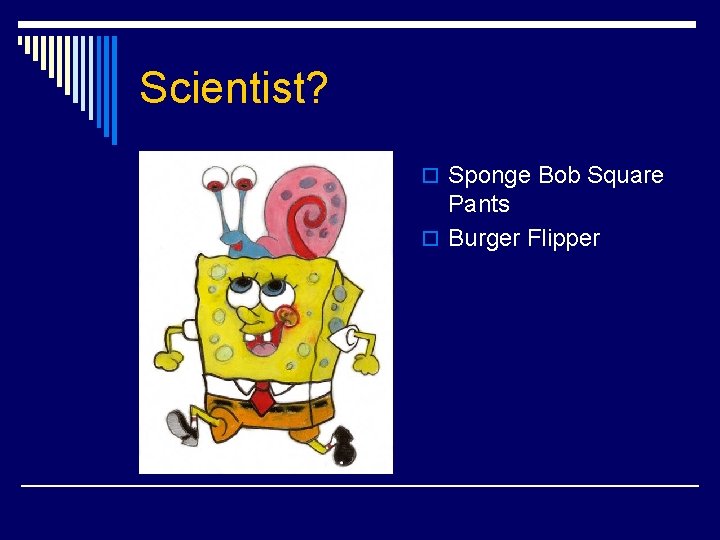 Scientist?

Sponge Bob Square Pants

Burger Flipper